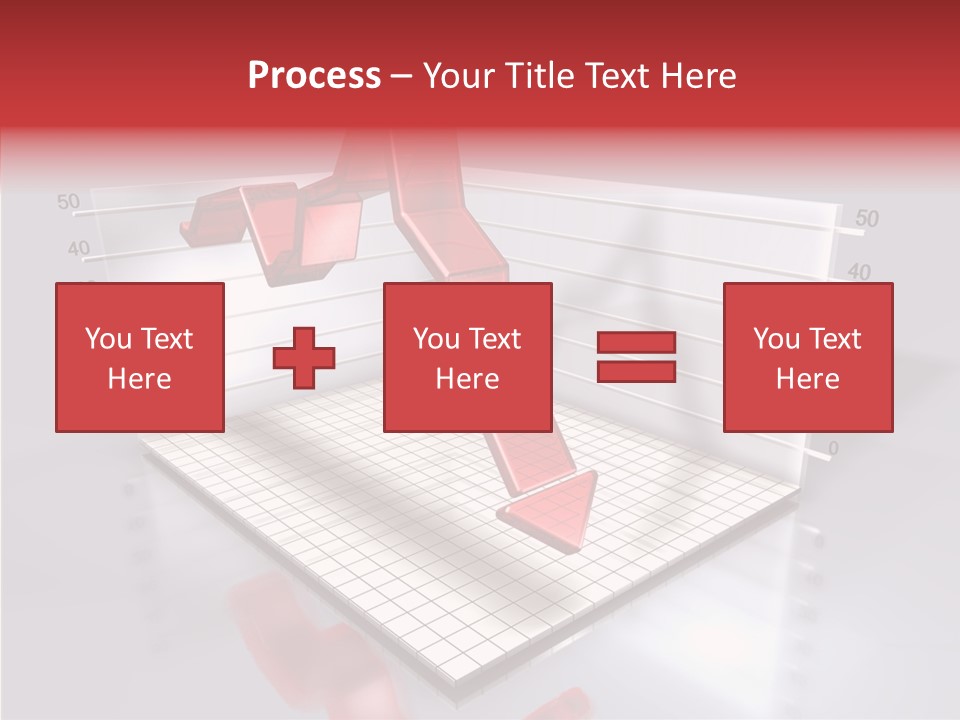 Process – Your Title Text Here

50
40

50
40
0

You Text Here

You Text Here

You Text Here